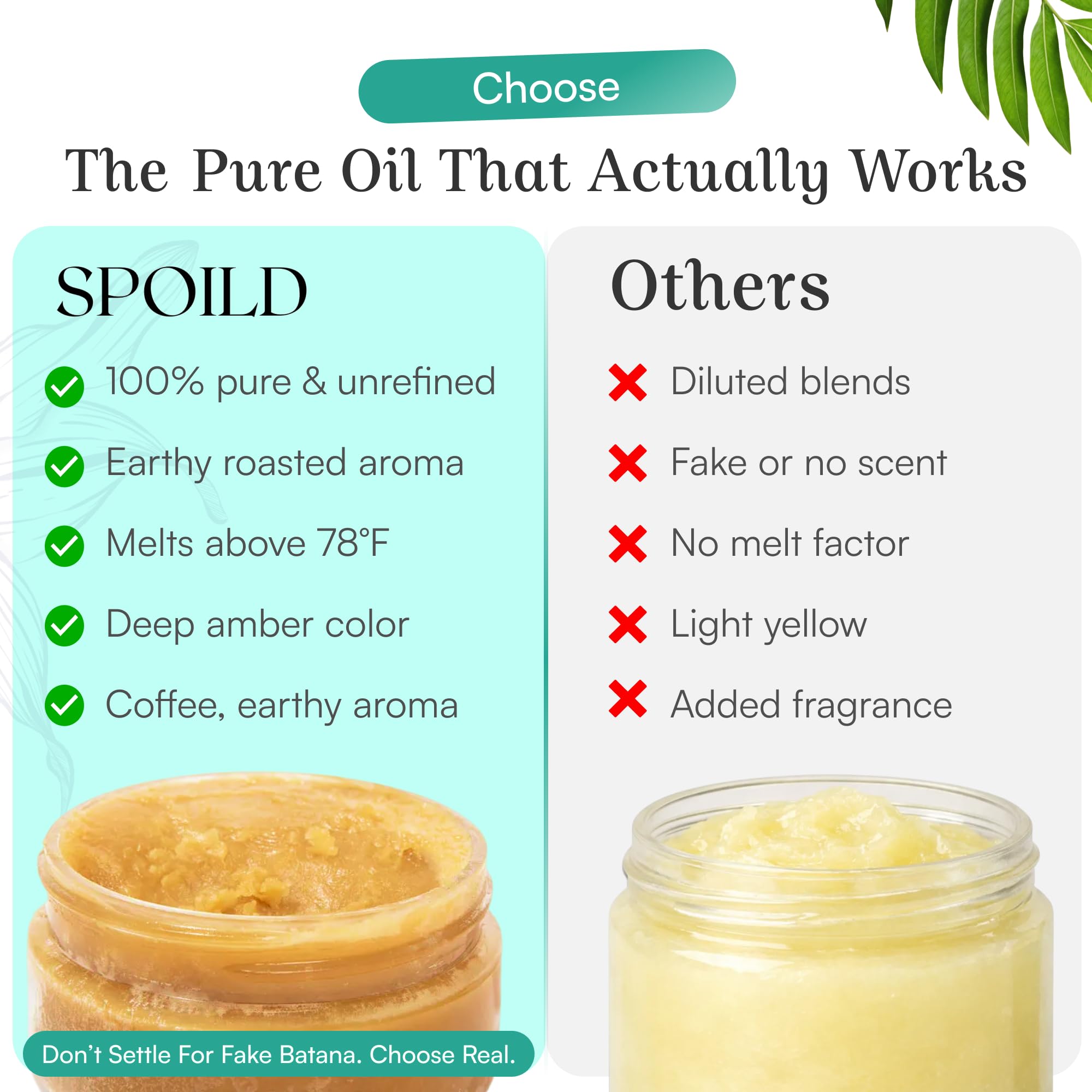 Choose
The Pure Oil That Actually Works

SPOILD

100% pure & unrefined

Earthy roasted aroma

Melts above 78°F

Deep amber color

Coffee, earthy aroma

Don't Settle For Fake Batana. Choose Real.

Others

Diluted blends

Fake or no scent

No melt factor

Light yellow

Added fragrance